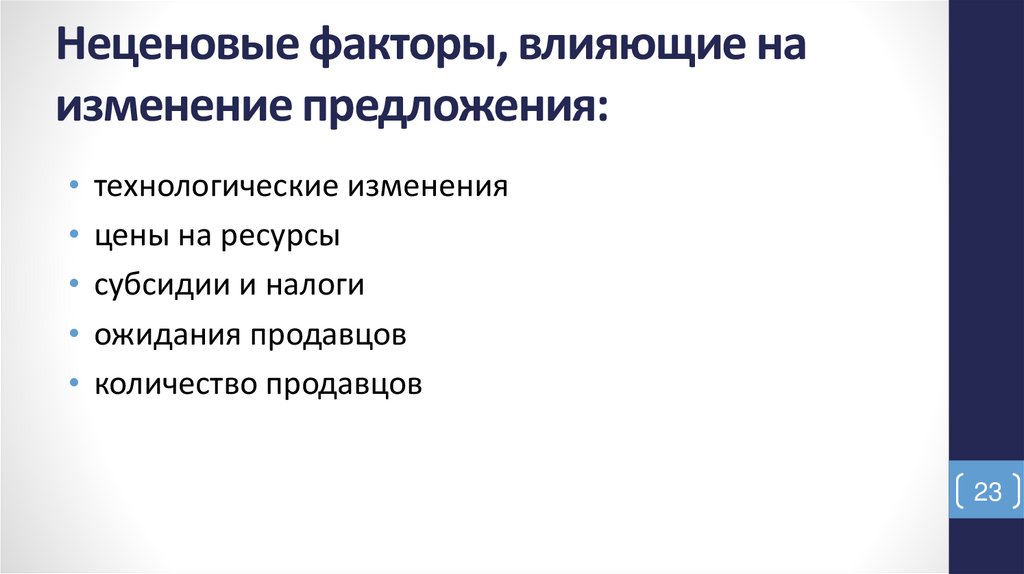 Неценовые факторы, влияющие на изменение предложения:

• технологические изменения
• цены на ресурсы
• субсидии и налоги
• ожидания продавцов
• количество продавцов

23